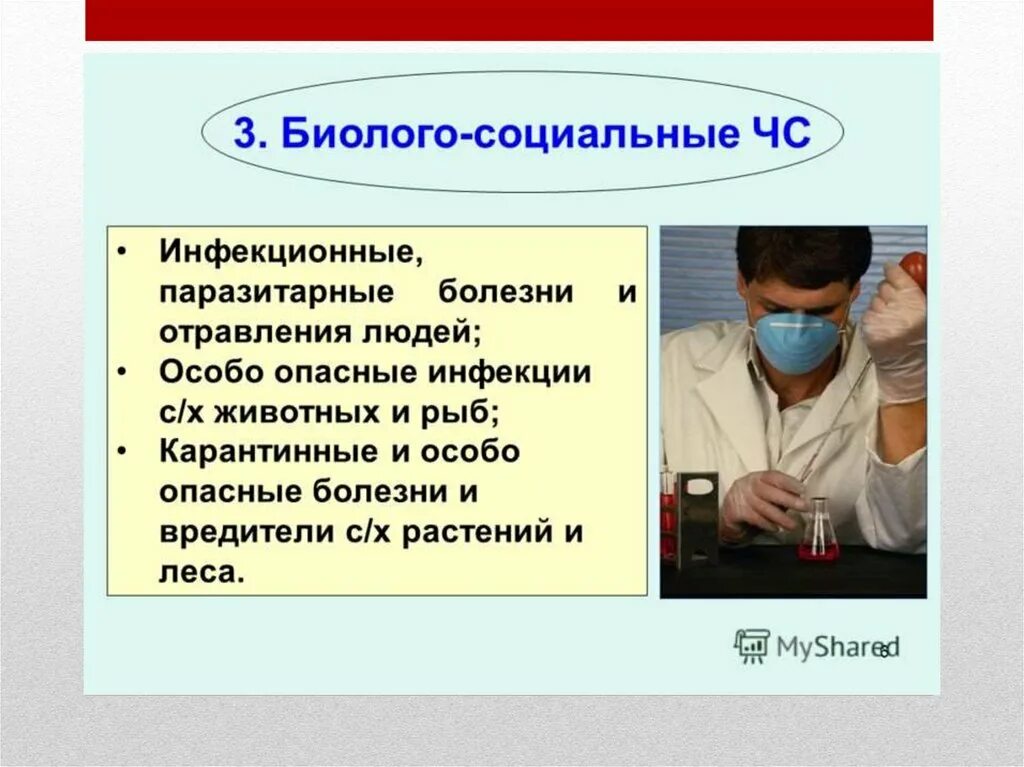 3. Биолого-социальные ЧС

• Инфекционные, паразитарные болезни и отравления людей;
• Особо опасные инфекции с/х животных и рыб;
• Карантинные и особо опасные болезни и вредители с/х растений и леса.

MyShared

8